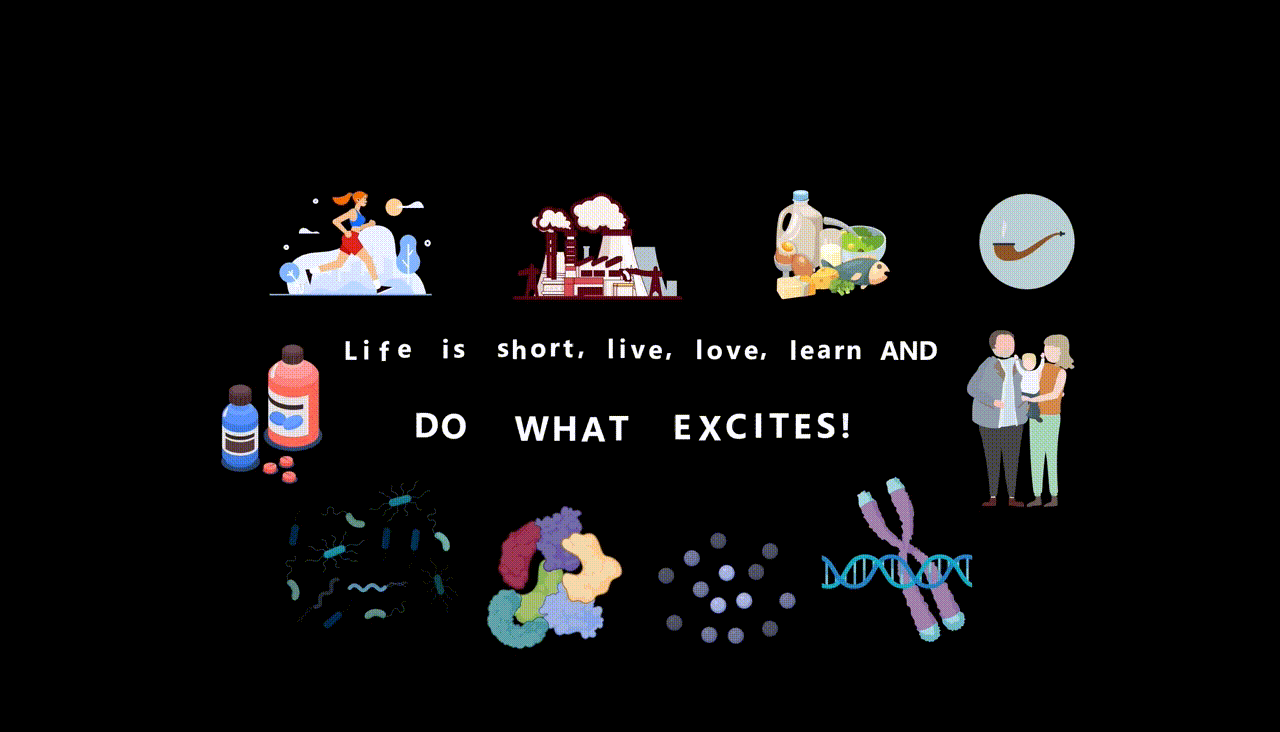 Life is short, live, love, learn AND

DO WHAT EXCITES!